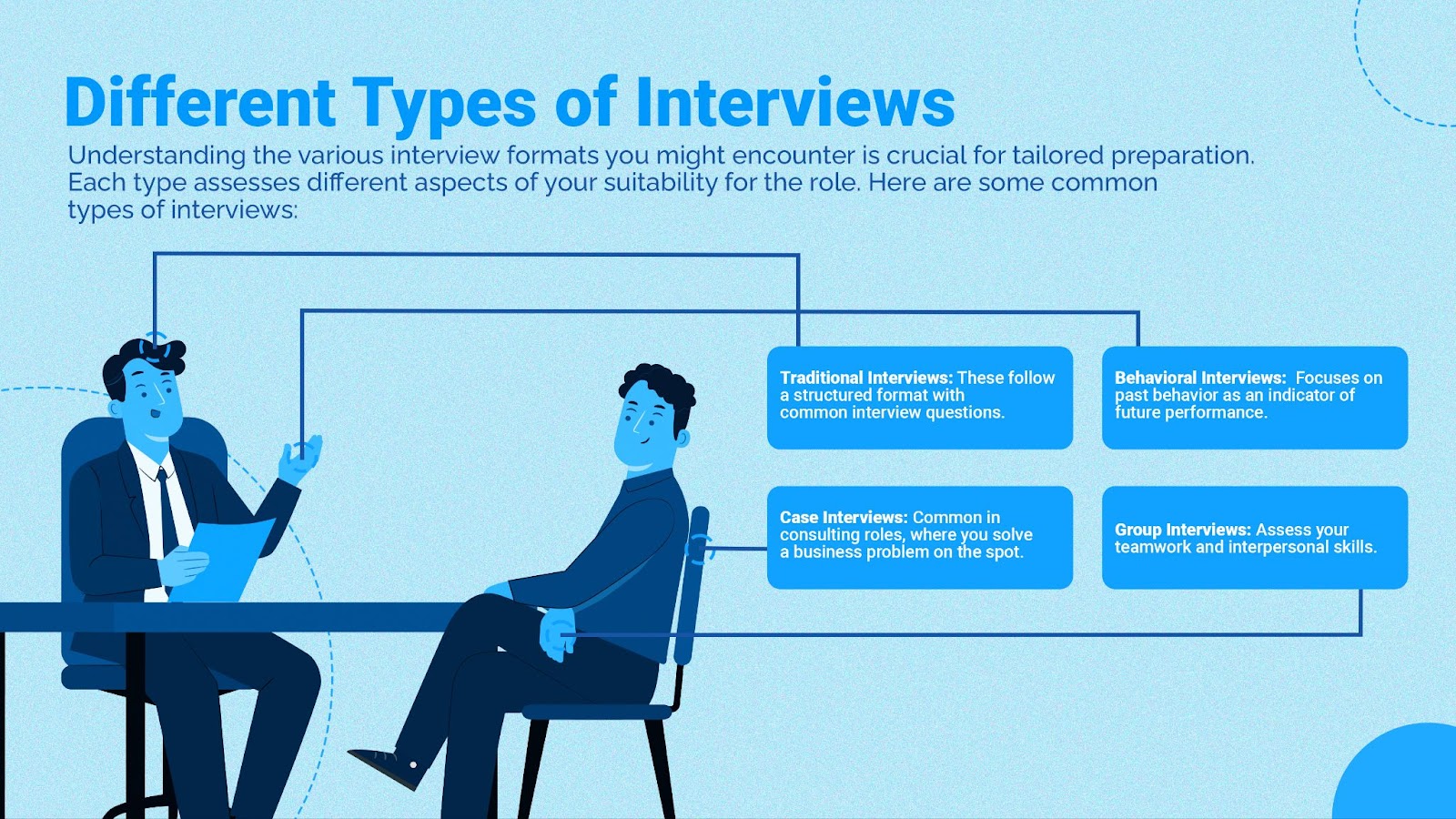 Different Types of Interviews

Understanding the various interview formats you might encounter is crucial for tailored preparation. Each type assesses different aspects of your suitability for the role. Here are some common types of interviews:

Traditional Interviews: These follow a structured format with common interview questions.

Behavioral Interviews: Focuses on past behavior as an indicator of future performance.

Case Interviews: Common in consulting roles, where you solve a business problem on the spot.

Group Interviews: Assess your teamwork and interpersonal skills.